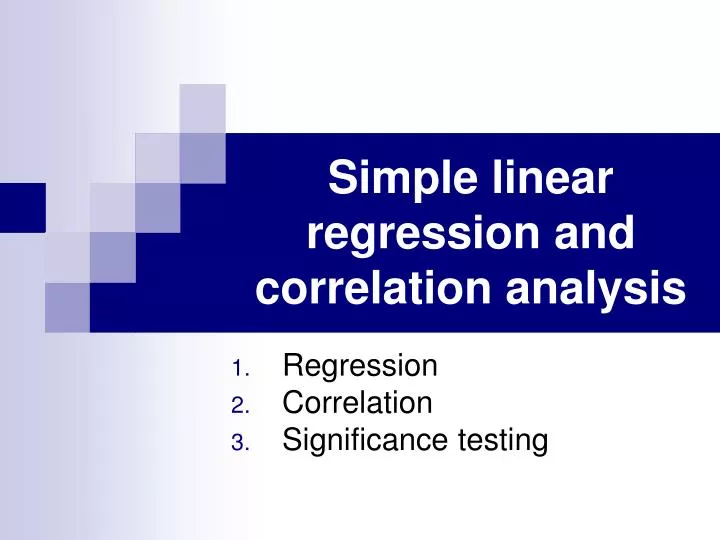 Simple linear regression and correlation analysis

1. Regression
2. Correlation
3. Significance testing